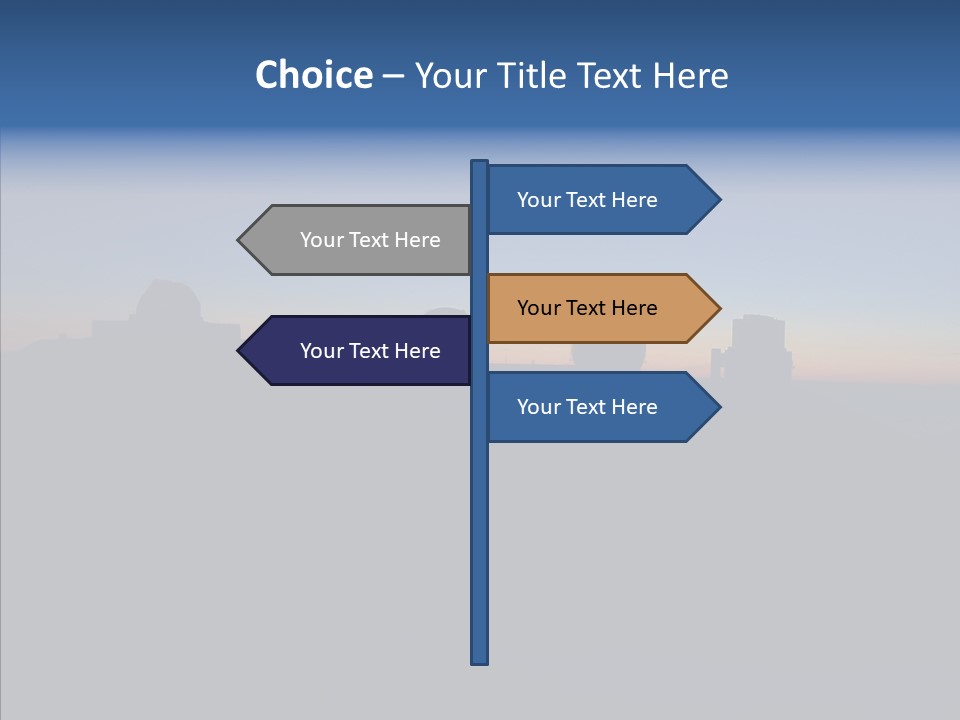 Choice – Your Title Text Here

Your Text Here

Your Text Here

Your Text Here

Your Text Here

Your Text Here